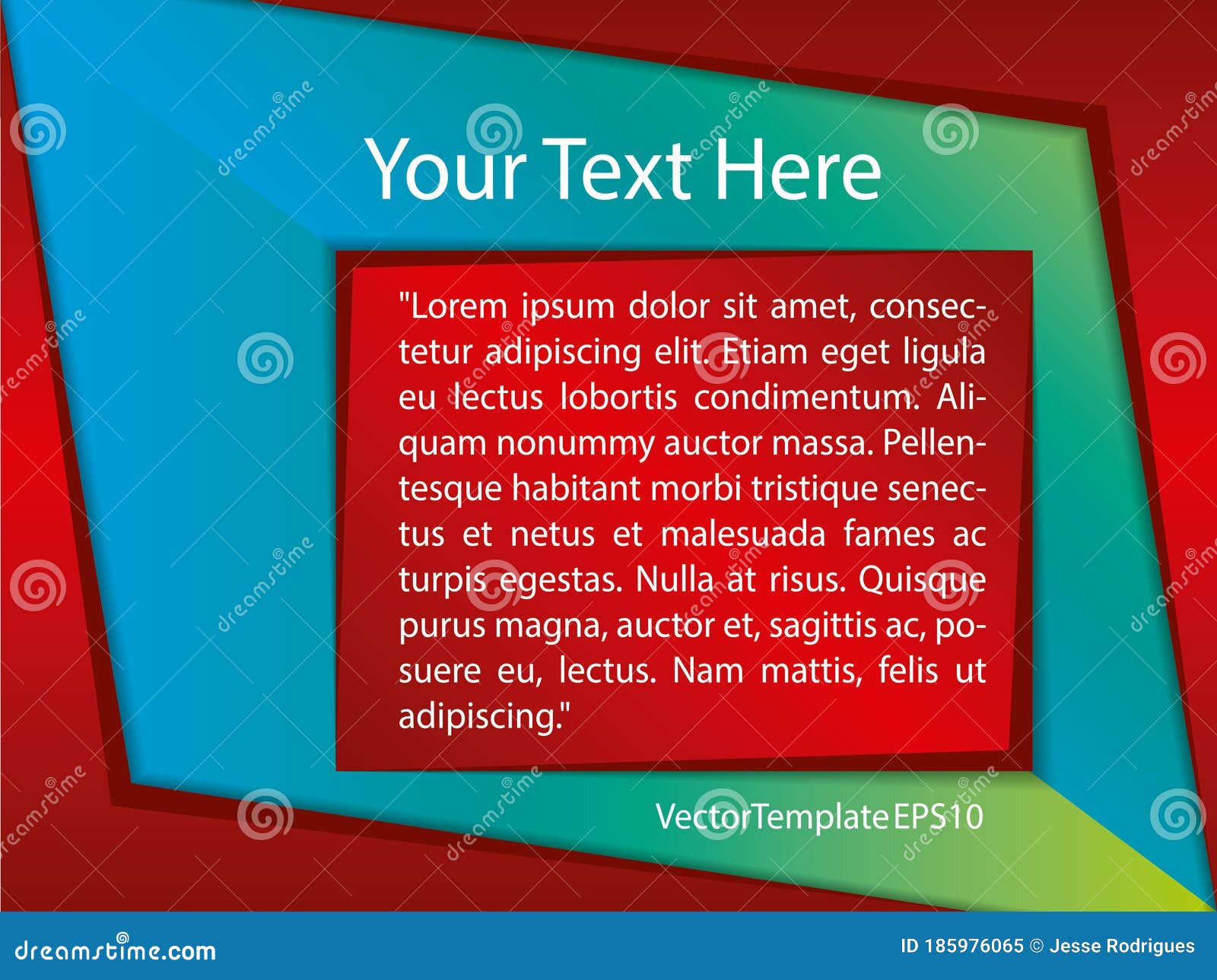 Your Text Here

"Lorem ipsum dolor sit amet, consectetur adipiscing elit. Etiam eget ligula eu lectus lobortis condimentum. Aliquam nonummy auctor massa. Pellentesque habitant morbi tristique senectus et netus et malesuada fames ac turpis egestas. Nulla at risus. Quisque purus magna, auctor et, sagittis ac, posuere eu, lectus. Nam mattis, felis ut adipiscing."

VectorTemplate EPS10

dreamstime.com

ID 185976065 © Jesse Rodrigues